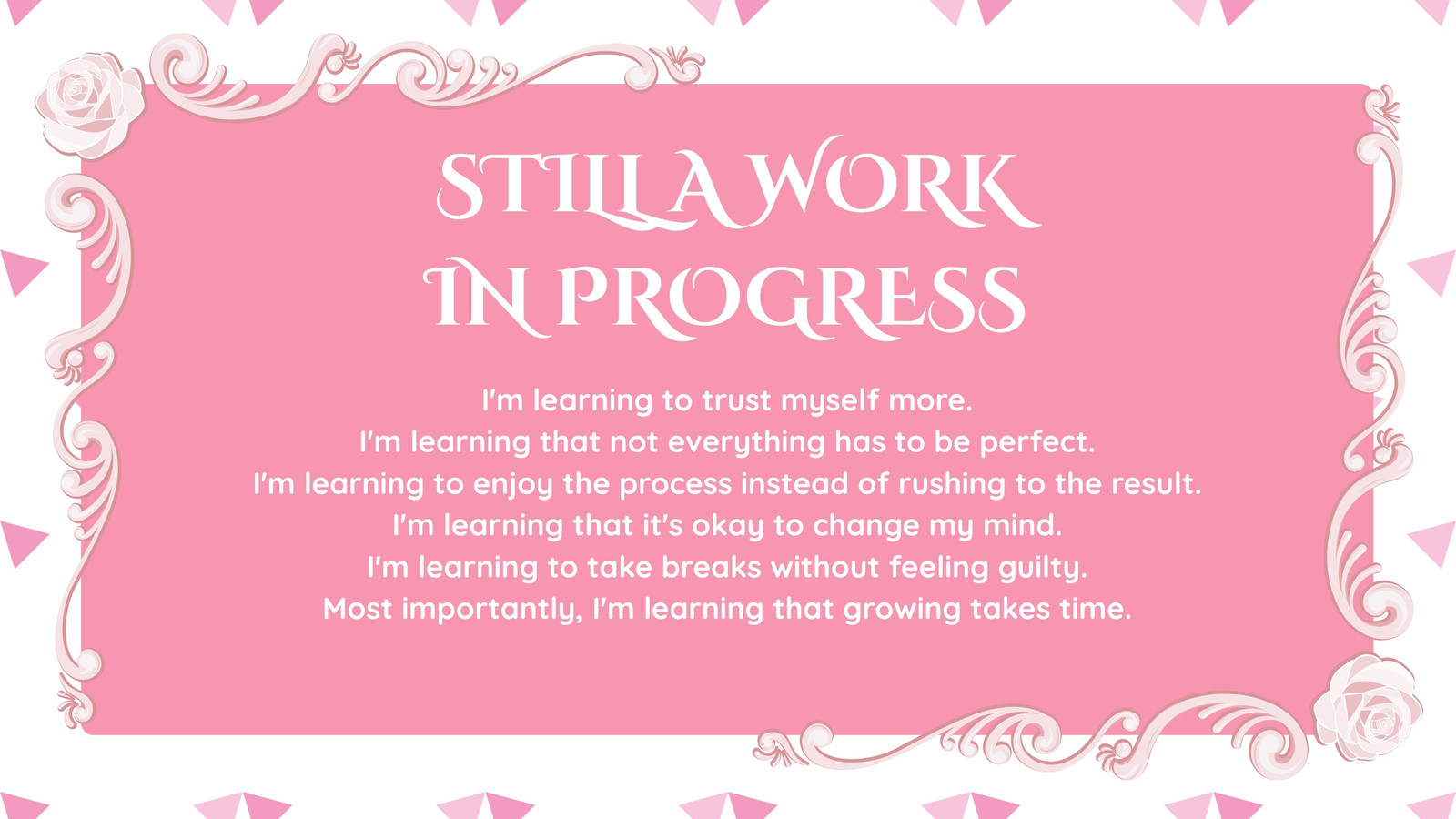 STILL A WORK
IN PROGRESS

I'm learning to trust myself more.
I'm learning that not everything has to be perfect.
I'm learning to enjoy the process instead of rushing to the result.
I'm learning that it's okay to change my mind.
I'm learning to take breaks without feeling guilty.
Most importantly, I'm learning that growing takes time.